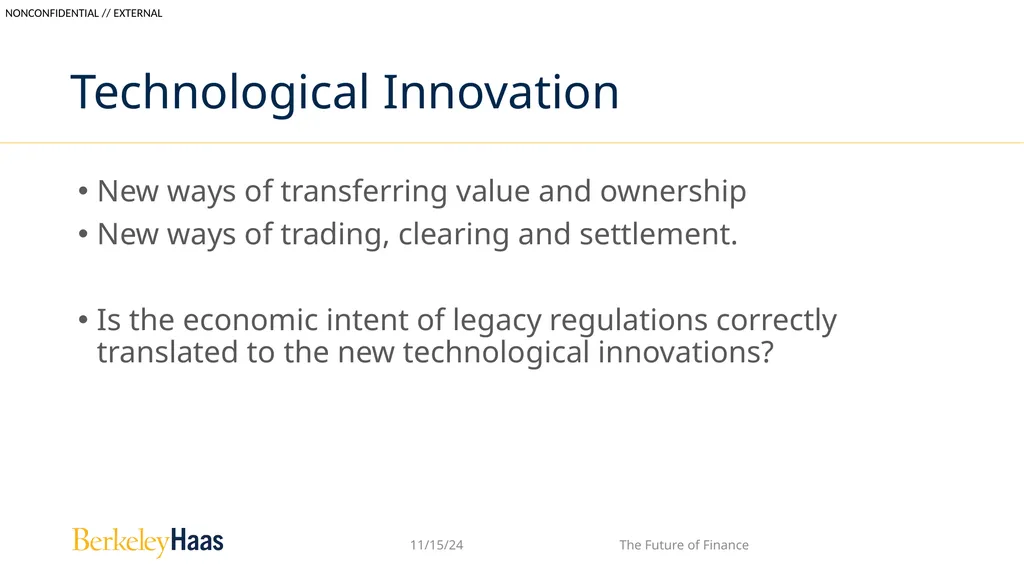 NONCONFIDENTIAL // EXTERNAL

Technological Innovation

• New ways of transferring value and ownership
• New ways of trading, clearing and settlement.

• Is the economic intent of legacy regulations correctly translated to the new technological innovations?

BerkeleyHaas 11/15/24 The Future of Finance